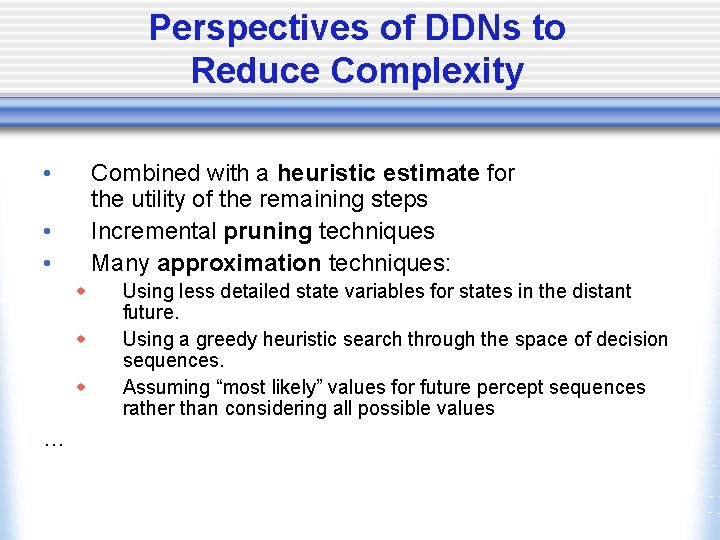 Perspectives of DDNs to Reduce Complexity

• Combined with a heuristic estimate for the utility of the remaining steps
• Incremental pruning techniques
• Many approximation techniques:
  ◆ Using less detailed state variables for states in the distant future.
  ◆ Using a greedy heuristic search through the space of decision sequences.
  ◆ Assuming “most likely” values for future percept sequences rather than considering all possible values

…